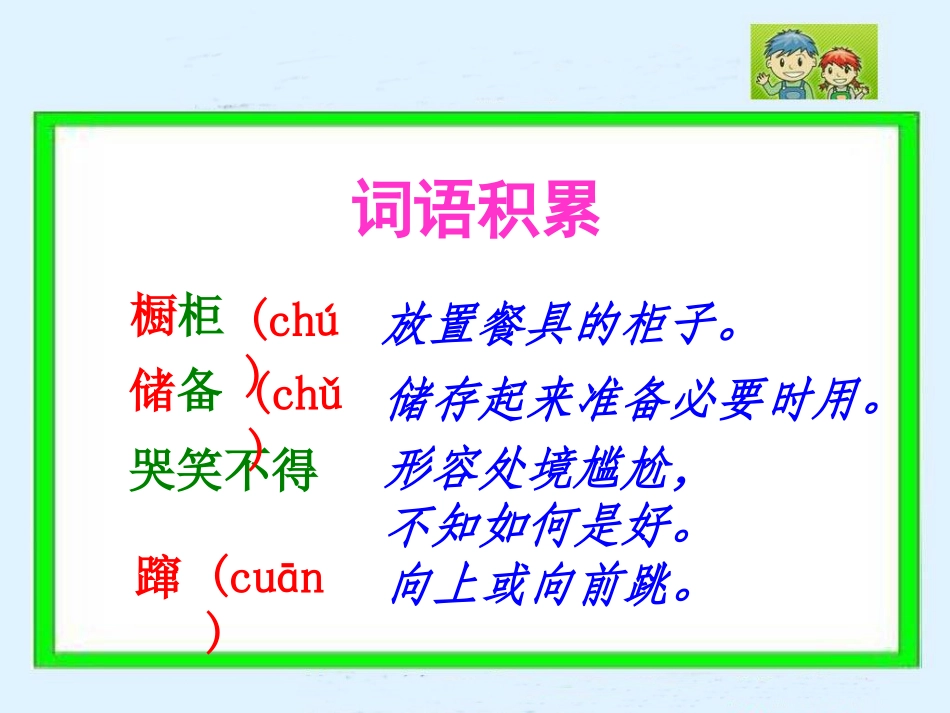 词语积累

橱柜（chú）　放置餐具的柜子。

储备（chǔ）　储存起来准备必要时用。

哭笑不得　形容处境尴尬，不知如何是好。

蹿（cuān）　向上或向前跳。